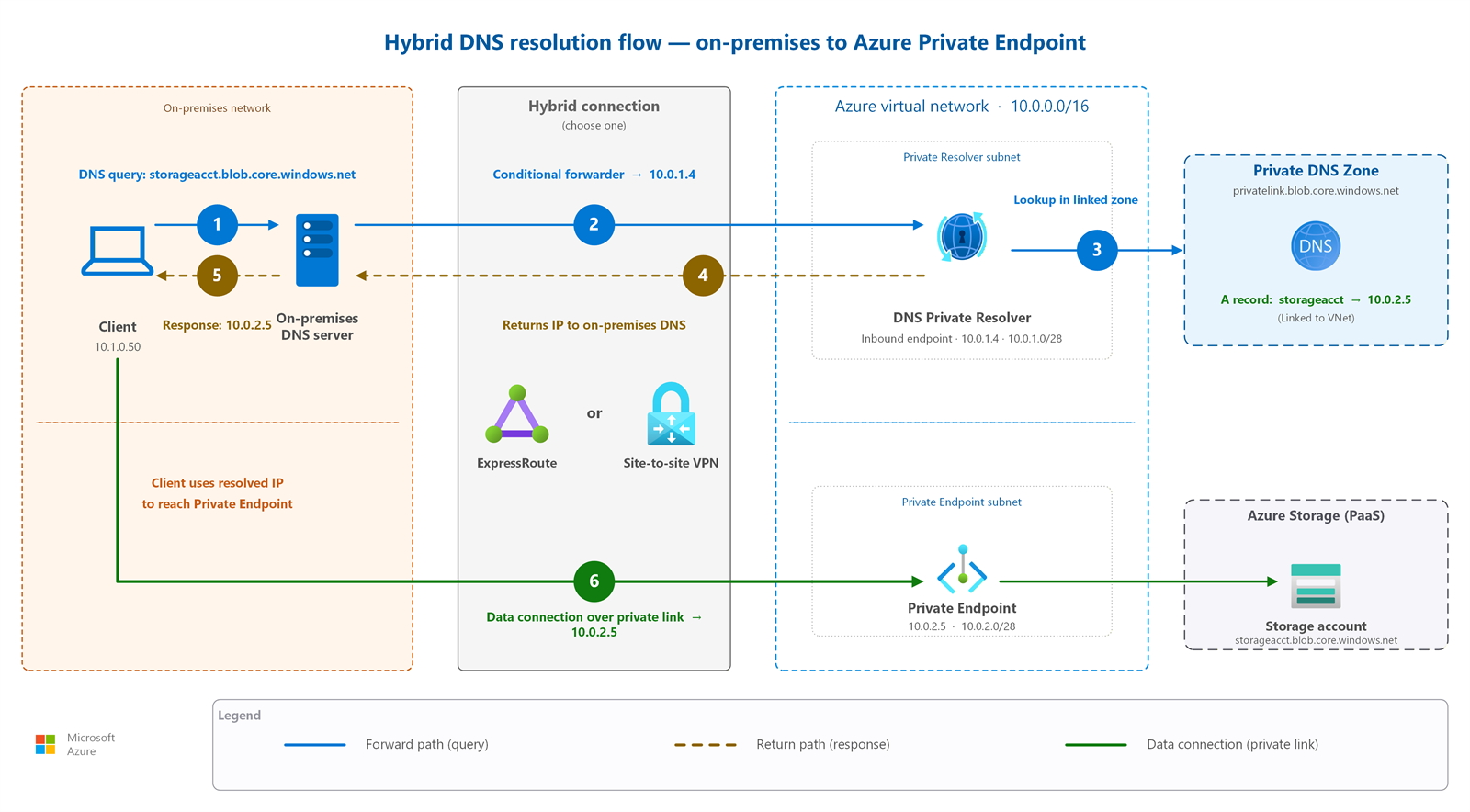 Hybrid DNS resolution flow — on-premises to Azure Private Endpoint

On-premises network

DNS query: storageacct.blob.core.windows.net

1

5

Client
10.1.0.50

Response: 10.0.2.5

On-premises DNS server

Client uses resolved IP to reach Private Endpoint

Hybrid connection
(choose one)

Conditional forwarder → 10.0.1.4

2

4

Returns IP to on-premises DNS

ExpressRoute

or

Site-to-site VPN

6

Data connection over private link → 10.0.2.5

Azure virtual network · 10.0.0.0/16

Private Resolver subnet

Lookup in linked zone

3

DNS Private Resolver
Inbound endpoint · 10.0.1.4 · 10.0.1.0/28

Private Endpoint subnet

Private Endpoint
10.0.2.5 · 10.0.2.0/28

Private DNS Zone
privatelink.blob.core.windows.net

DNS

A record: storageacct → 10.0.2.5
(Linked to VNet)

Azure Storage (PaaS)

Storage account
storageacct.blob.core.windows.net

Microsoft Azure

Legend
Forward path (query)
Return path (response)
Data connection (private link)